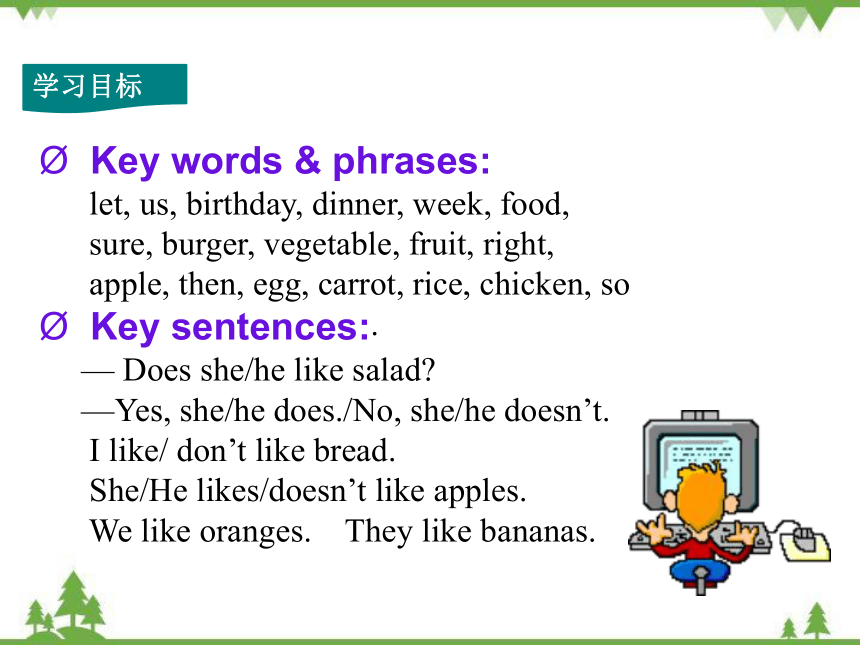 学习目标

Ø Key words & phrases:
let, us, birthday, dinner, week, food, sure, burger, vegetable, fruit, right, apple, then, egg, carrot, rice, chicken, so

Ø Key sentences:.
— Does she/he like salad?
—Yes, she/he does./No, she/he doesn’t.
I like/ don’t like bread.
She/He likes/doesn’t like apples.
We like oranges. They like bananas.